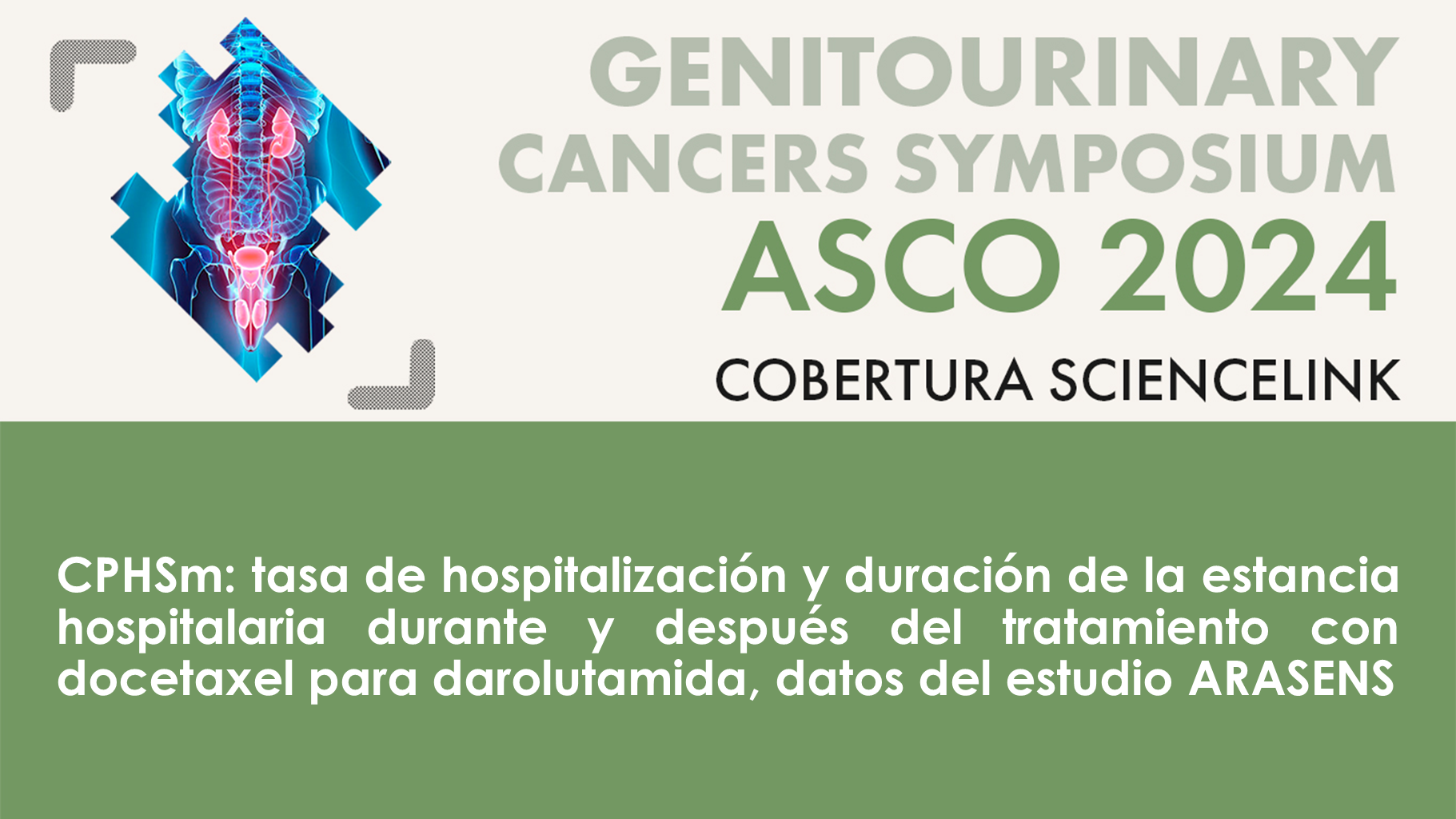 GENITOURINARY CANCERS SYMPOSIUM
ASCO 2024
COBERTURA SCIENCELINK

CPHSm: tasa de hospitalización y duración de la estancia hospitalaria durante y después del tratamiento con docetaxel para darolutamida, datos del estudio ARASENS